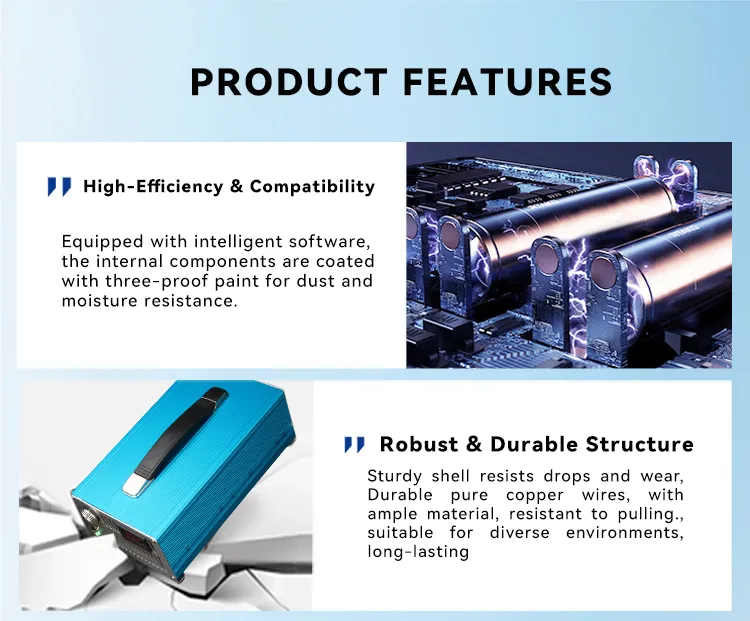 PRODUCT FEATURES

High-Efficiency & Compatibility

Equipped with intelligent software, the internal components are coated with three-proof paint for dust and moisture resistance.

Robust & Durable Structure

Sturdy shell resists drops and wear, Durable pure copper wires, with ample material, resistant to pulling., suitable for diverse environments, long-lasting